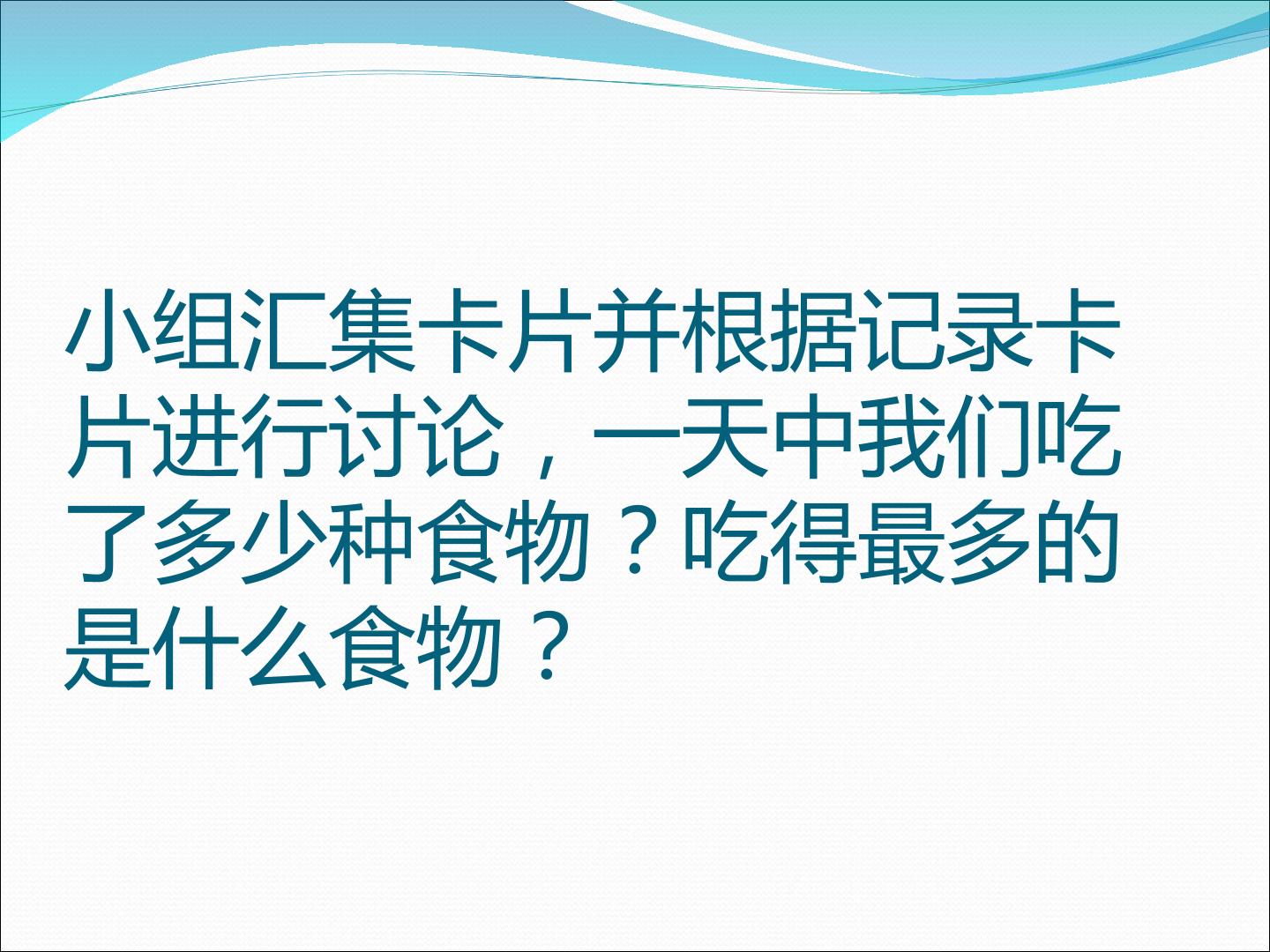 小组汇集卡片并根据记录卡片进行讨论，一天中我们吃了多少种食物？吃得最多的是什么食物？